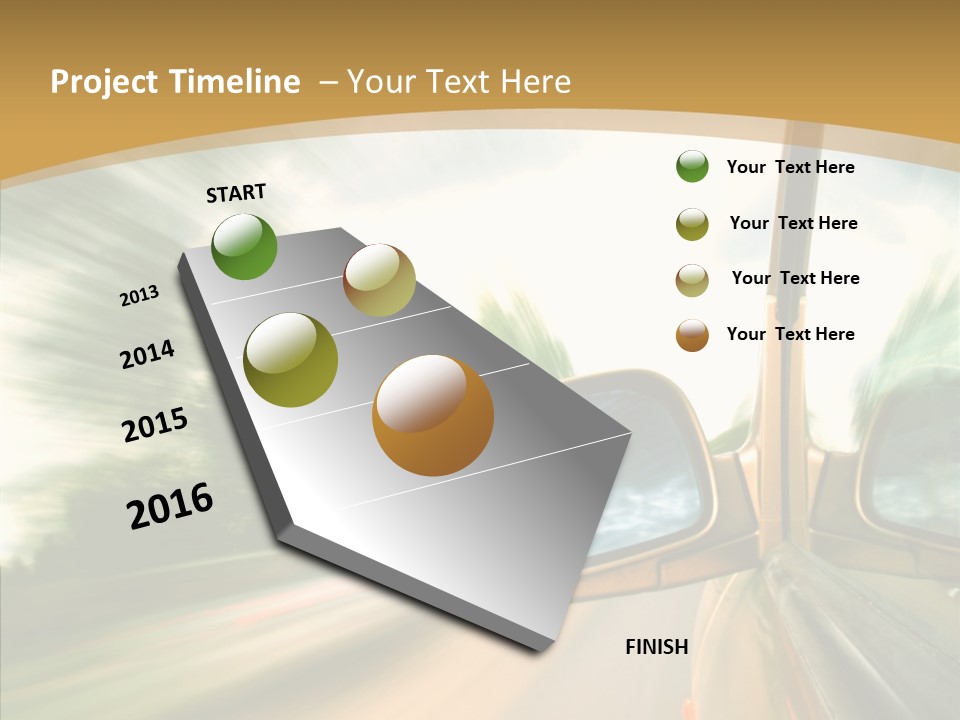 Project Timeline – Your Text Here

START

2013

2014

2015

2016

FINISH

Your Text Here

Your Text Here

Your Text Here

Your Text Here